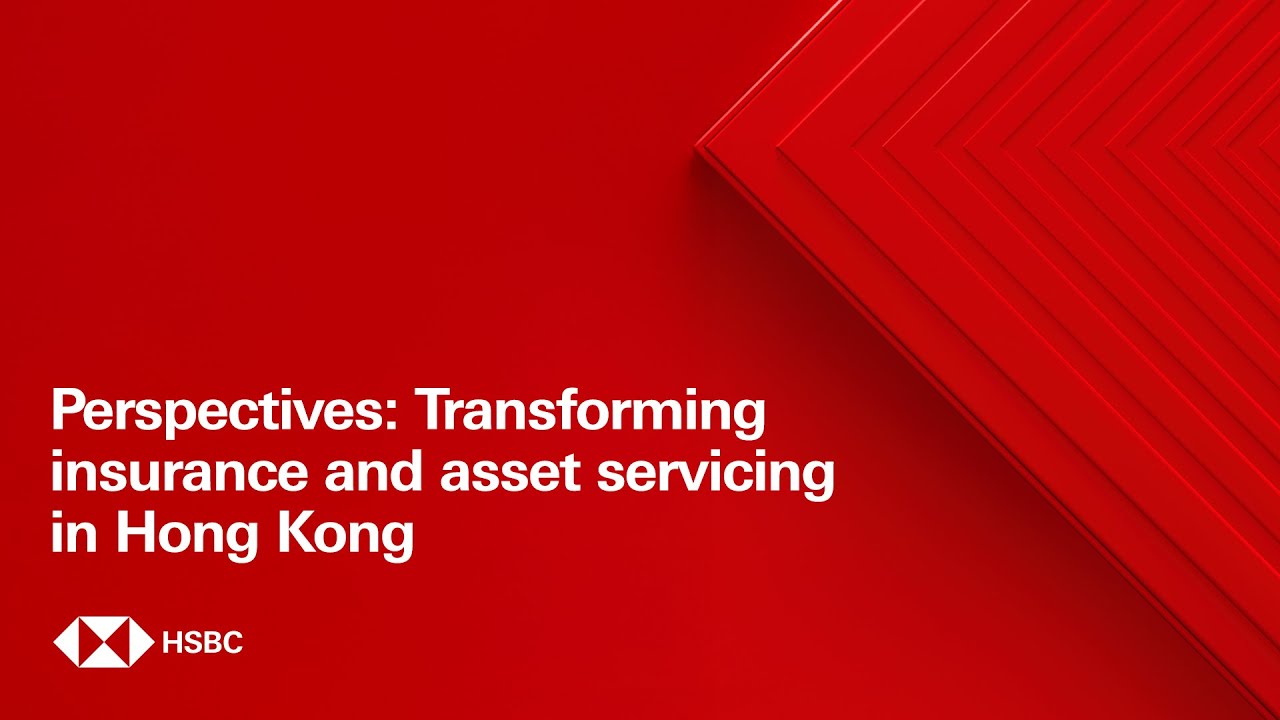 Perspectives: Transforming insurance and asset servicing in Hong Kong

HSBC